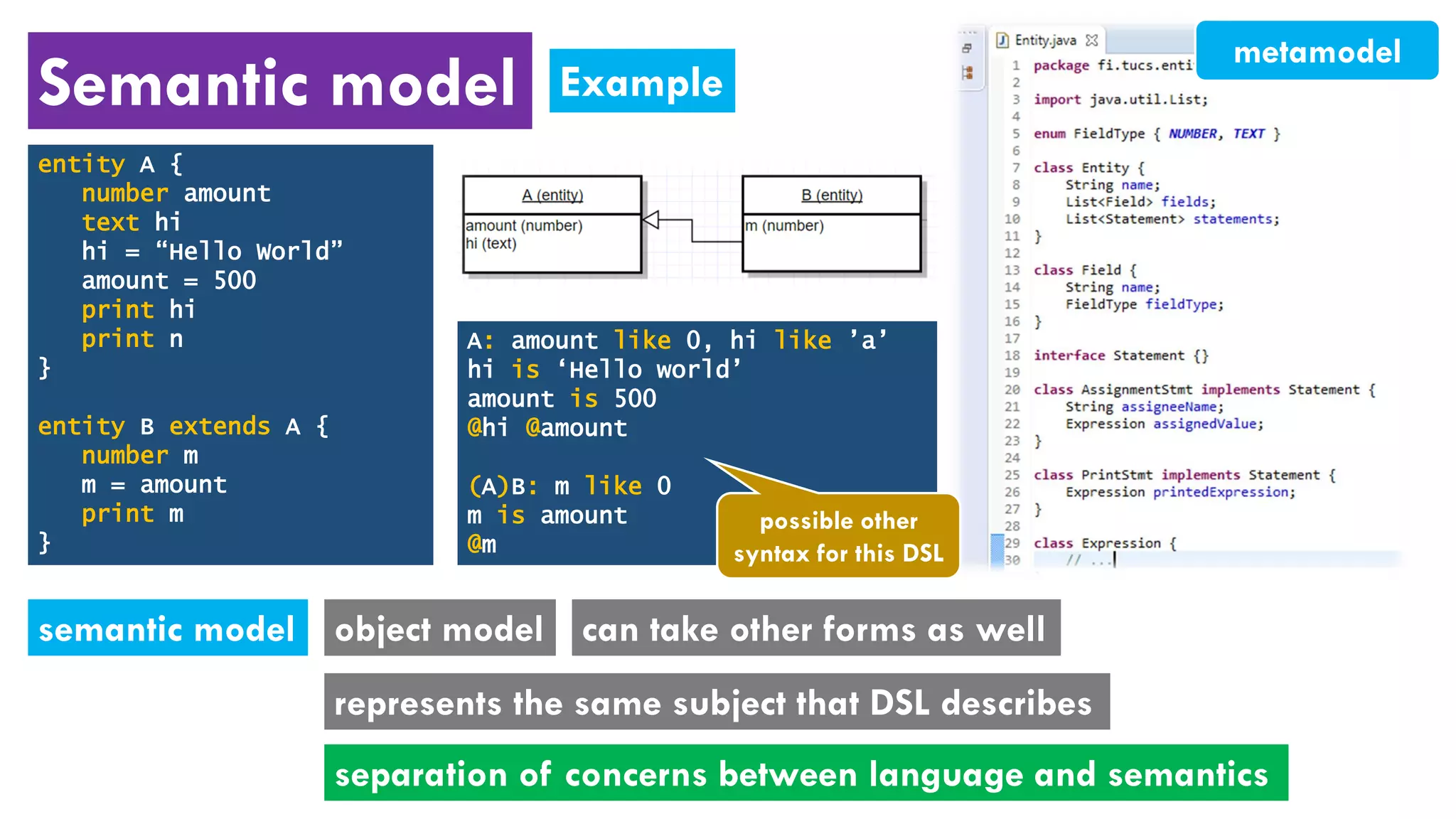 Semantic model

Example

entity A {
number amount
text hi
hi = “Hello World”
amount = 500
print hi
print n
}

entity B extends A {
number m
m = amount
print m
}

A (entity)
amount (number)
hi (text)

B (entity)
m (number)

A: amount like 0, hi like ’a’
hi is ‘Hello world’
amount is 500
@hi @amount

(A)B: m like 0
m is amount
@m

possible other syntax for this DSL

Entity.java

metamodel

1 package fi.tucs.enti
2
3 import java.util.List;
4
5 enum FieldType { NUMBER, TEXT }
6
7 class Entity {
8 String name;
9 List<Field> fields;
10 List<Statement> statements;
11 }
12
13 class Field {
14 String name;
15 FieldType fieldType;
16 }
17
18 interface Statement {}
19
20 class AssignmentStmt implements Statement {
21 String assigneeName;
22 Expression assignedValue;
23 }
24
25 class PrintStmt implements Statement {
26 Expression printedExpression;
27 }
28
29 class Expression {
30 // ...

semantic model

object model

can take other forms as well

represents the same subject that DSL describes

separation of concerns between language and semantics